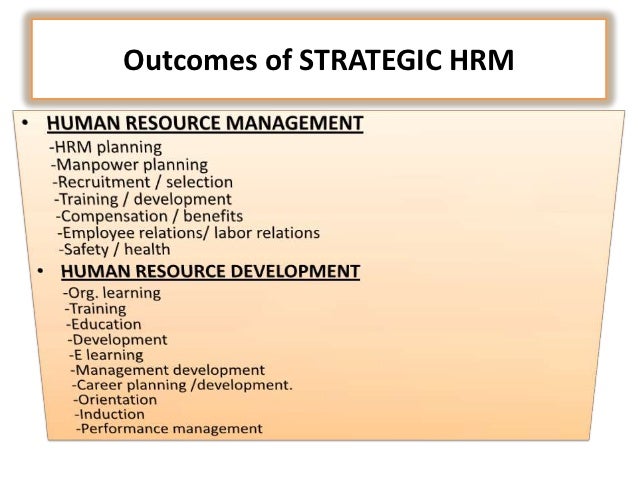 Outcomes of STRATEGIC HRM

• HUMAN RESOURCE MANAGEMENT
-HRM planning
-Manpower planning
-Recruitment / selection
-Training / development
-Compensation / benefits
-Employee relations/ labor relations
-Safety / health

• HUMAN RESOURCE DEVELOPMENT
-Org. learning
-Training
-Education
-Development
-E learning
-Management development
-Career planning /development.
-Orientation
-Induction
-Performance management